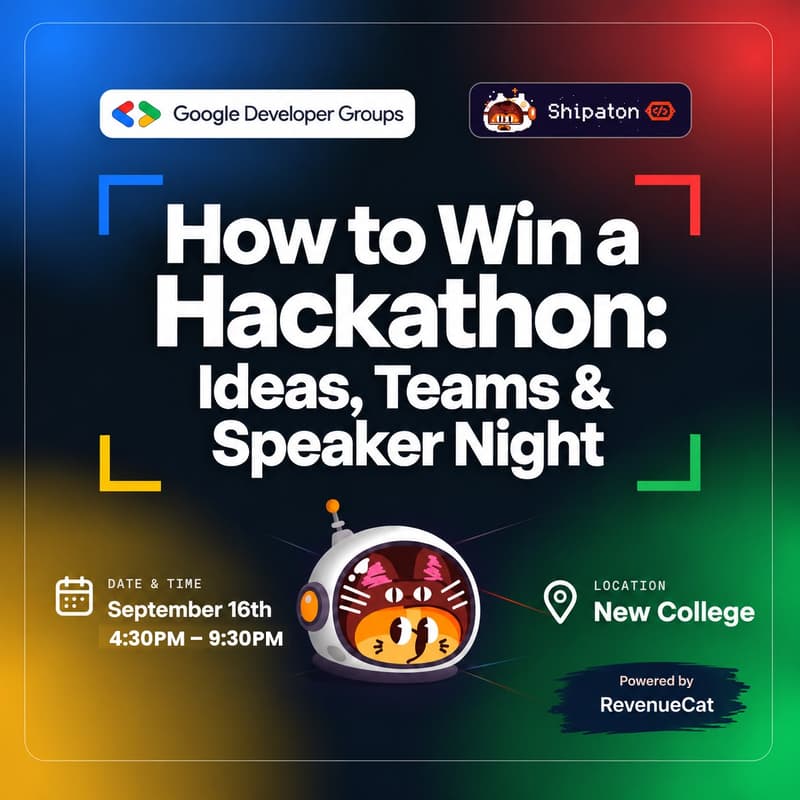 Google Developer Groups

Shipaton

How to Win a Hackathon: Ideas, Teams & Speaker Night

DATE & TIME
September 16th
4:30PM – 9:30PM

LOCATION
New College

Powered by
RevenueCat